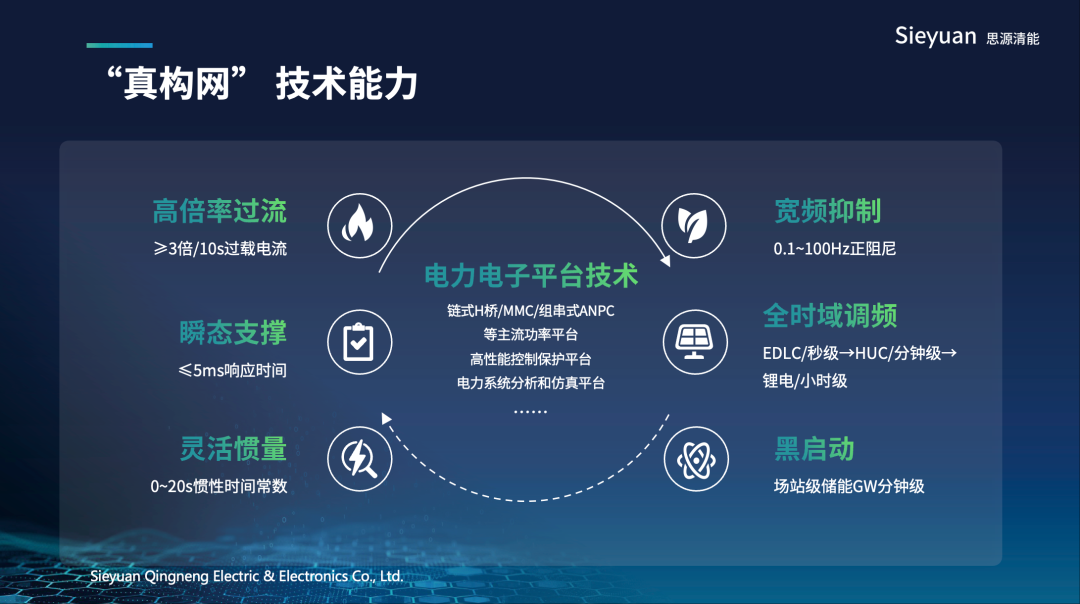 Sieyuan 思源清能

“真构网” 技术能力

高倍率过流
≥3倍/10s过载电流

瞬态支撑
≤5ms响应时间

灵活惯量
0~20s惯性时间常数

电力电子平台技术
链式H桥/MMC/组串式ANPC
等主流功率平台
高性能控制保护平台
电力系统分析和仿真平台
……

宽频抑制
0.1~100Hz正阻尼

全时域调频
EDLC/秒级→HUC/分钟级→锂电/小时级

黑启动
场站级储能GW分钟级

Sieyuan Qingneng Electric & Electronics Co., Ltd.